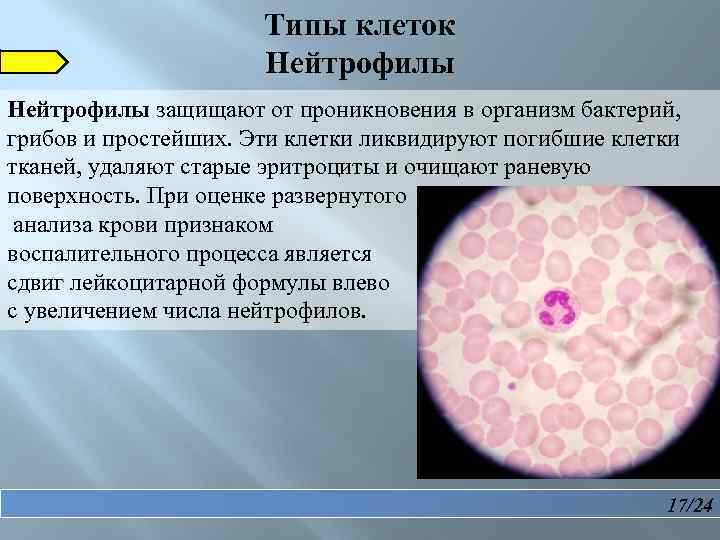 Типы клеток
Нейтрофилы

Нейтрофилы защищают от проникновения в организм бактерий, грибов и простейших. Эти клетки ликвидируют погибшие клетки тканей, удаляют старые эритроциты и очищают раневую поверхность. При оценке развернутого анализа крови признаком воспалительного процесса является сдвиг лейкоцитарной формулы влево с увеличением числа нейтрофилов.

17/24